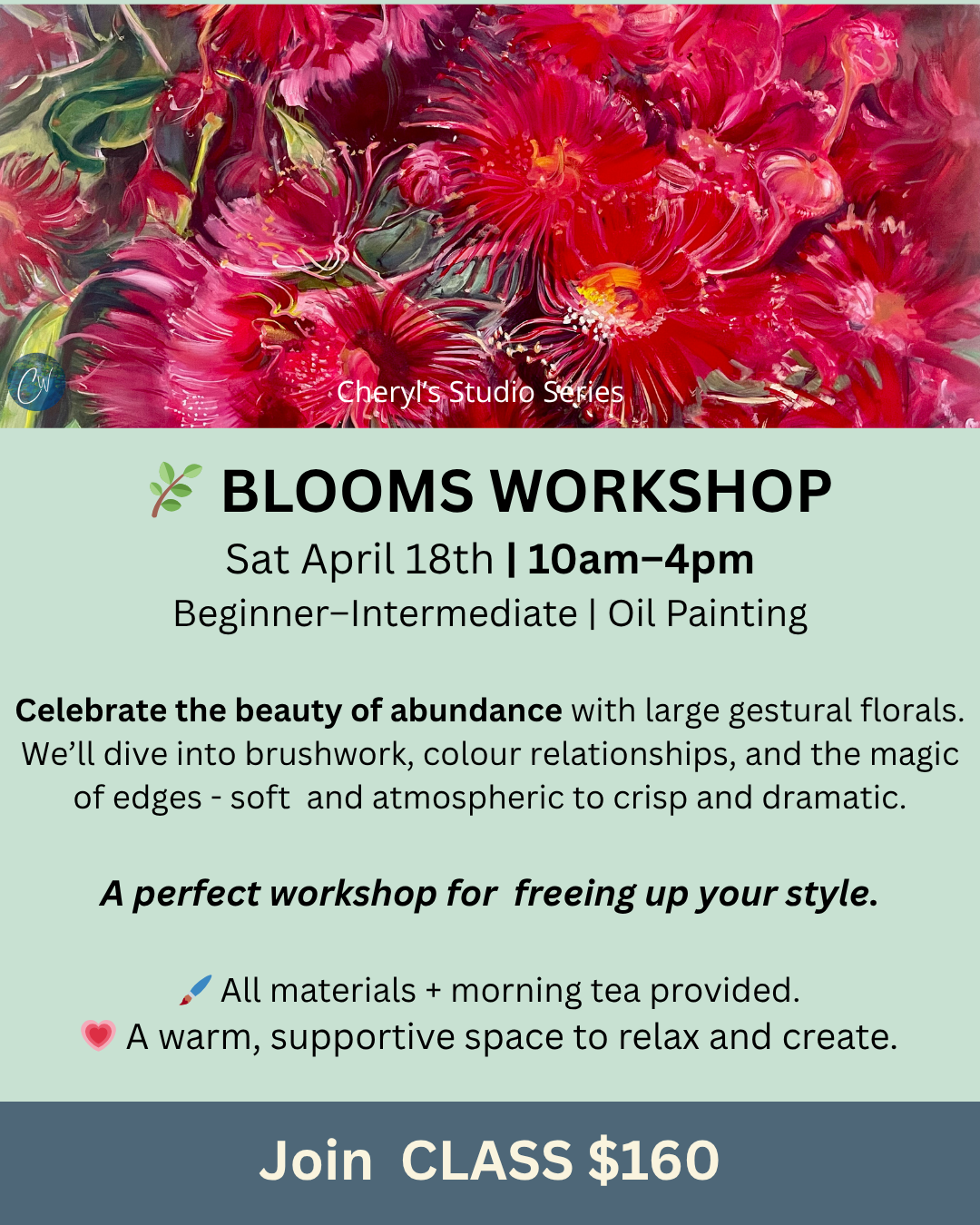 CW

Cheryl's Studio Series

🌿 BLOOMS WORKSHOP

Sat April 18th | 10am–4pm

Beginner–Intermediate | Oil Painting

Celebrate the beauty of abundance with large gestural florals. We'll dive into brushwork, colour relationships, and the magic of edges - soft and atmospheric to crisp and dramatic.

A perfect workshop for freeing up your style.

🖌️ All materials + morning tea provided.
💗 A warm, supportive space to relax and create.

Join CLASS $160